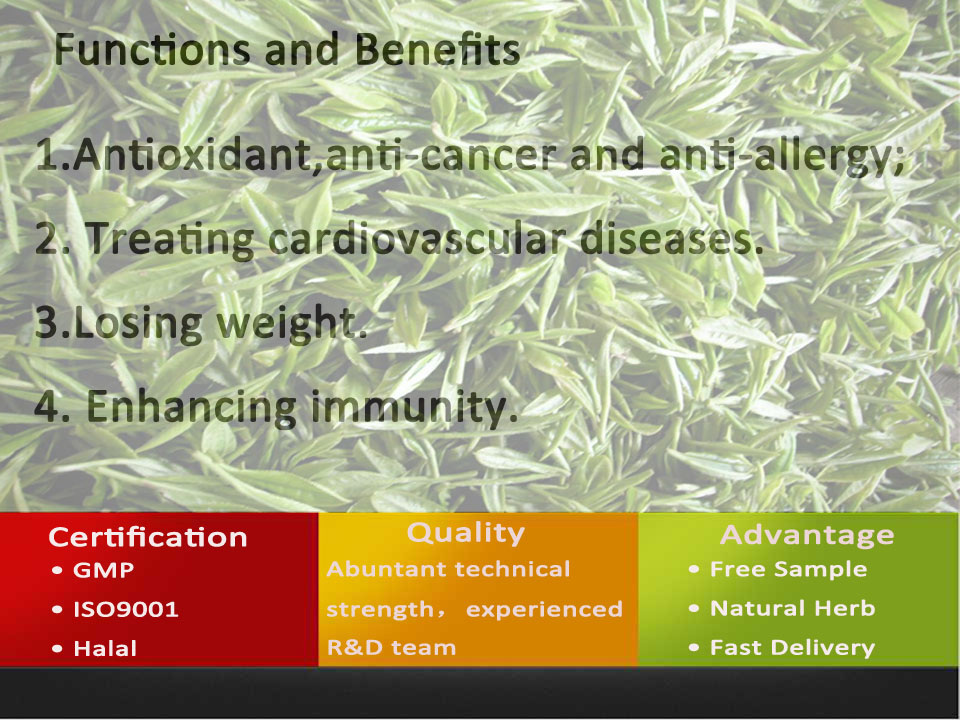 Functions and Benefits

1.Antioxidant,anti-cancer and anti-allergy;

2. Treating cardiovascular diseases.

3.Losing weight.

4. Enhancing immunity.

Certification
• GMP
• ISO9001
• Halal

Quality
Abuntant technical strength， experienced R&D team

Advantage
• Free Sample
• Natural Herb
• Fast Delivery